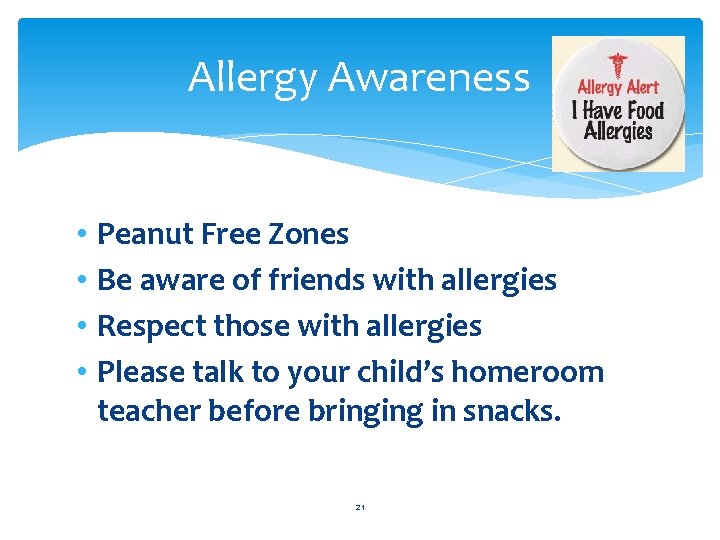 Allergy Awareness

Allergy Alert
I Have Food Allergies

• Peanut Free Zones
• Be aware of friends with allergies
• Respect those with allergies
• Please talk to your child's homeroom teacher before bringing in snacks.

21